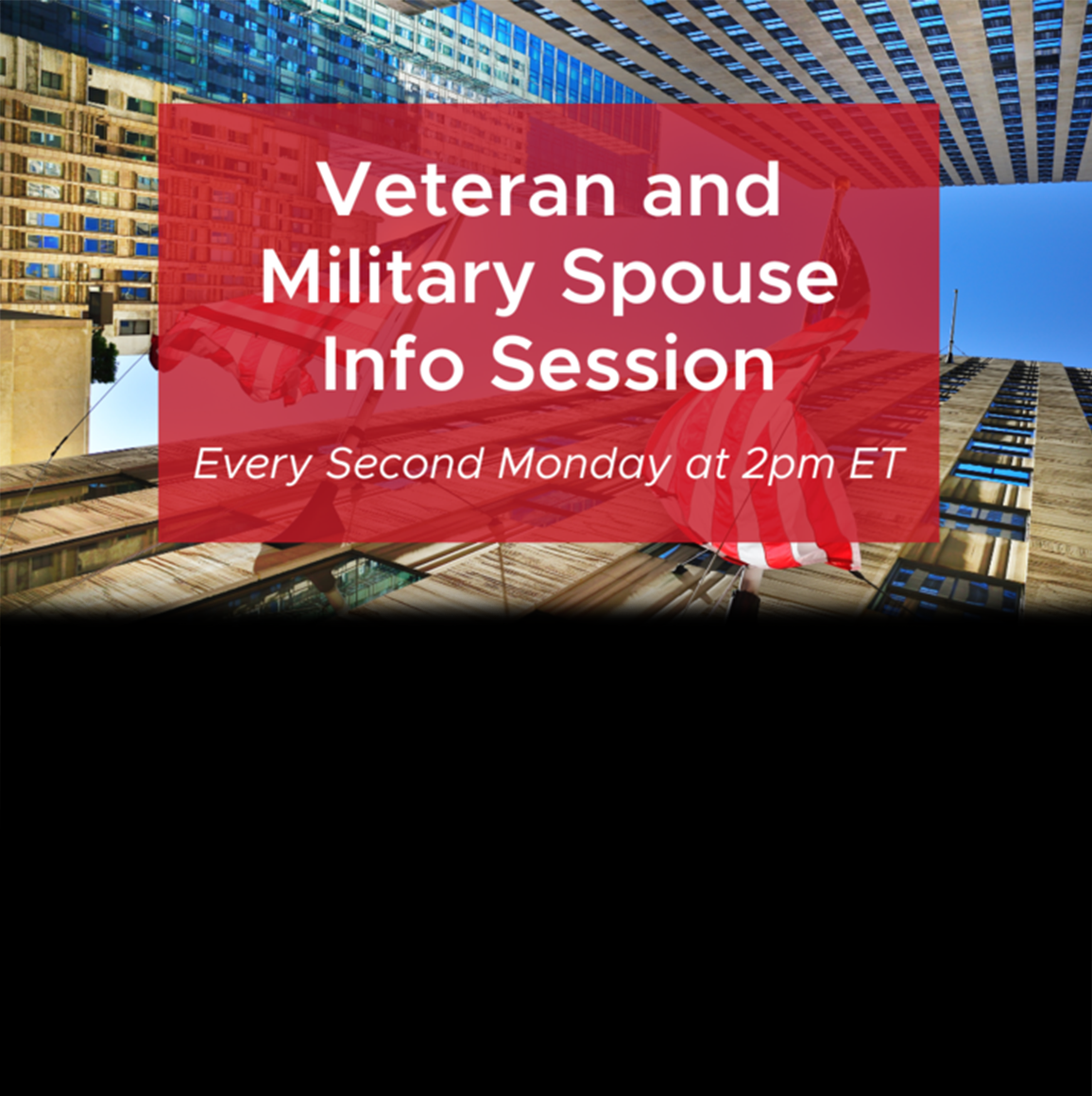 Veteran and Military Spouse Info Session

Every Second Monday at 2pm ET